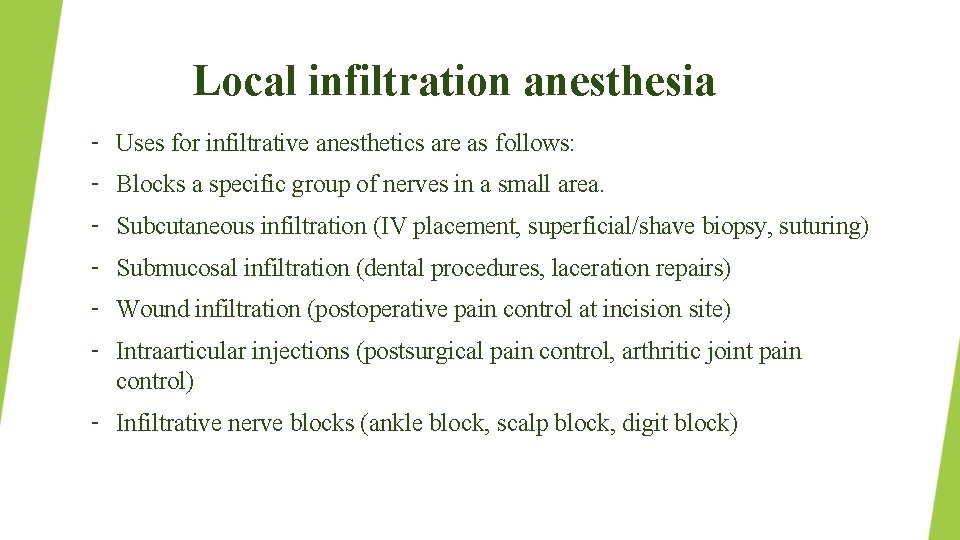 Local infiltration anesthesia

- Uses for infiltrative anesthetics are as follows:
- Blocks a specific group of nerves in a small area.
- Subcutaneous infiltration (IV placement, superficial/shave biopsy, suturing)
- Submucosal infiltration (dental procedures, laceration repairs)
- Wound infiltration (postoperative pain control at incision site)
- Intraarticular injections (postsurgical pain control, arthritic joint pain control)
- Infiltrative nerve blocks (ankle block, scalp block, digit block)